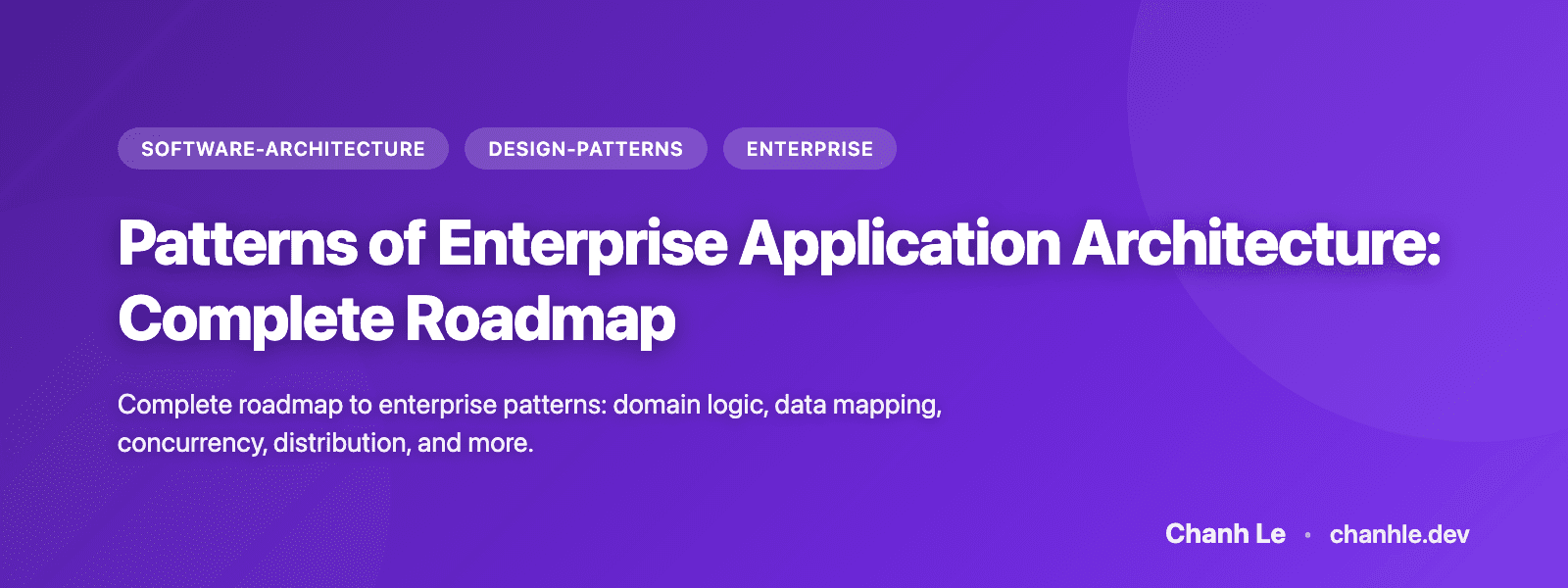 SOFTWARE-ARCHITECTURE DESIGN-PATTERNS ENTERPRISE

Patterns of Enterprise Application Architecture: Complete Roadmap

Complete roadmap to enterprise patterns: domain logic, data mapping, concurrency, distribution, and more.

Chanh Le • chanhle.dev